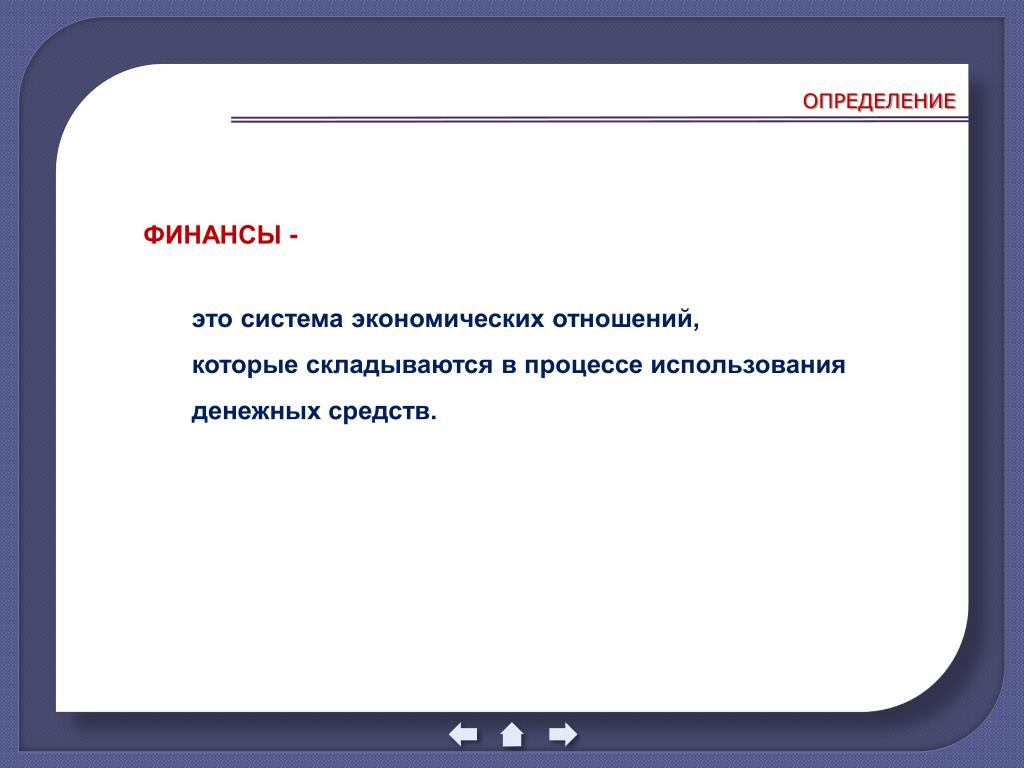 ОПРЕДЕЛЕНИЕ

ФИНАНСЫ -

это система экономических отношений,
которые складываются в процессе использования
денежных средств.